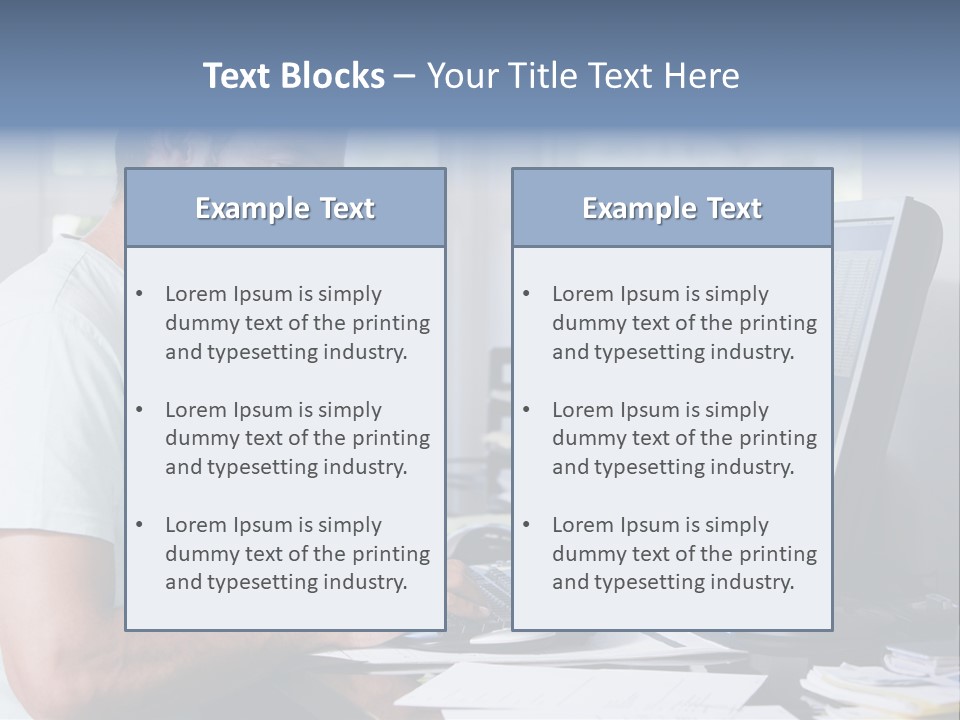 Text Blocks – Your Title Text Here

Example Text

• Lorem Ipsum is simply dummy text of the printing and typesetting industry.

• Lorem Ipsum is simply dummy text of the printing and typesetting industry.

• Lorem Ipsum is simply dummy text of the printing and typesetting industry.

Example Text

• Lorem Ipsum is simply dummy text of the printing and typesetting industry.

• Lorem Ipsum is simply dummy text of the printing and typesetting industry.

• Lorem Ipsum is simply dummy text of the printing and typesetting industry.